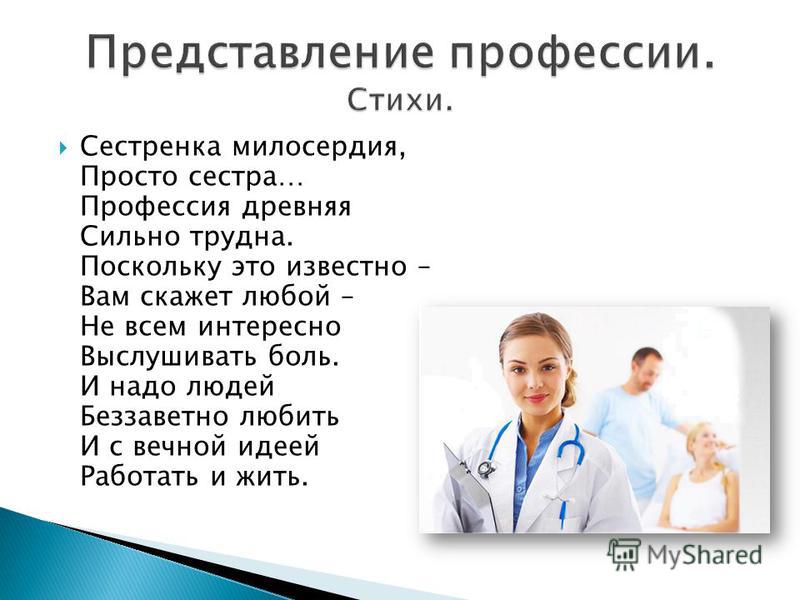 Представление профессии.
Стихи.

Сестренка милосердия,
Просто сестра…
Профессия древняя
Сильно трудна.
Поскольку это известно –
Вам скажет любой –
Не всем интересно
Выслушивать боль.
И надо людей
Беззаветно любить
И с вечной идеей
Работать и жить.

MyShared